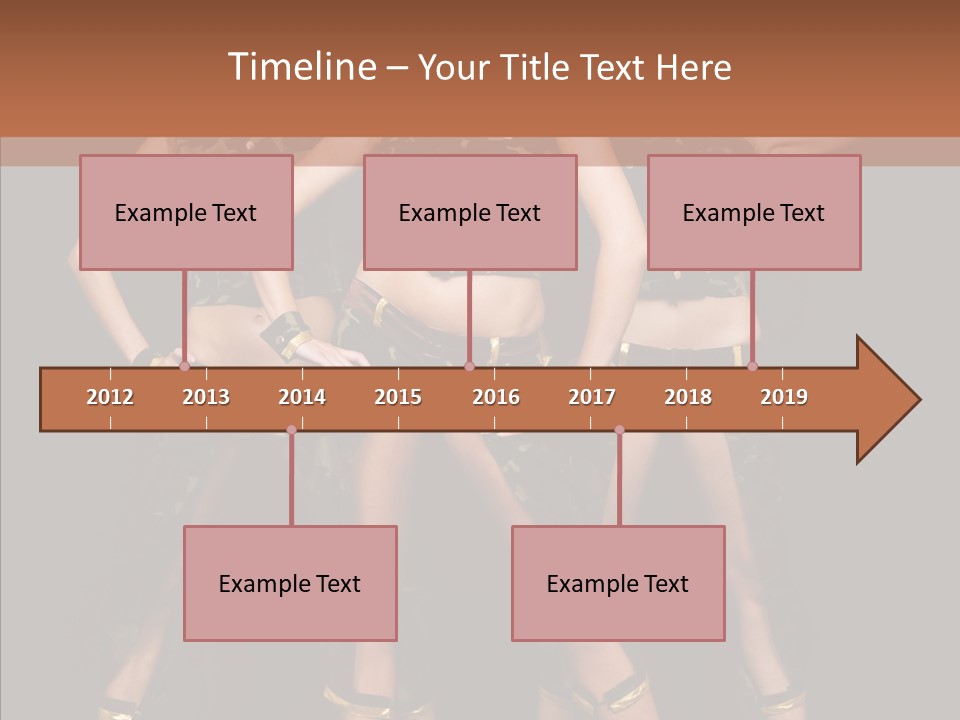 Timeline – Your Title Text Here

Example Text

Example Text

Example Text

2012 2013 2014 2015 2016 2017 2018 2019

Example Text

Example Text